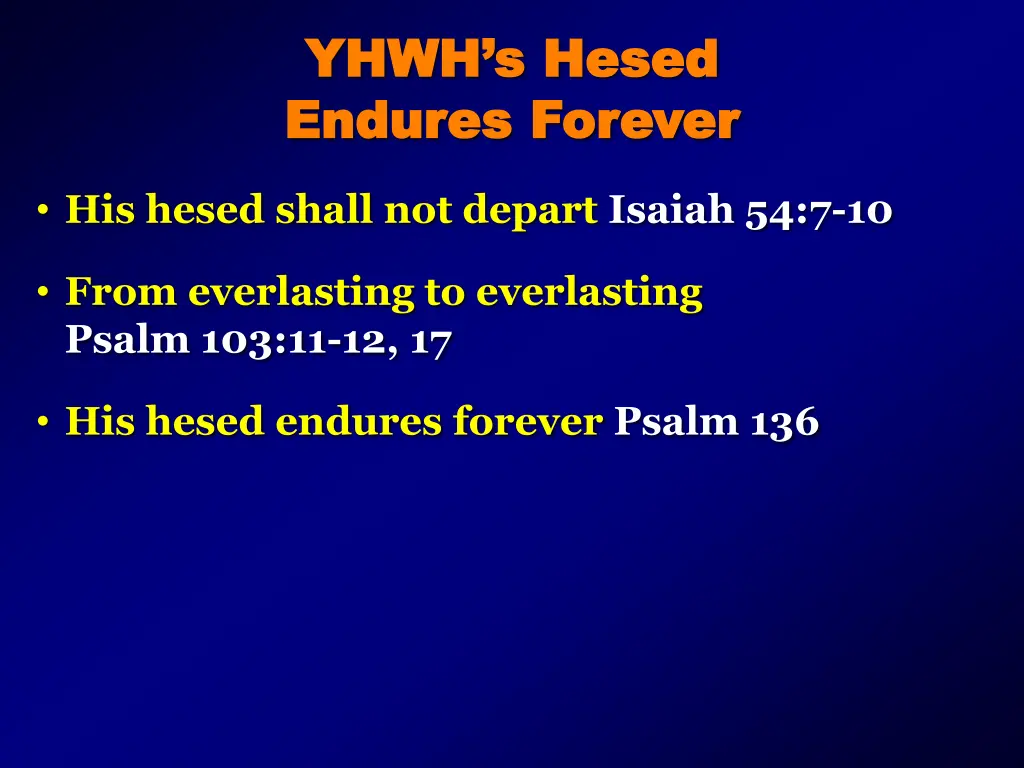 YHWH's Hesed
Endures Forever

• His hesed shall not depart Isaiah 54:7-10

• From everlasting to everlasting
Psalm 103:11-12, 17

• His hesed endures forever Psalm 136